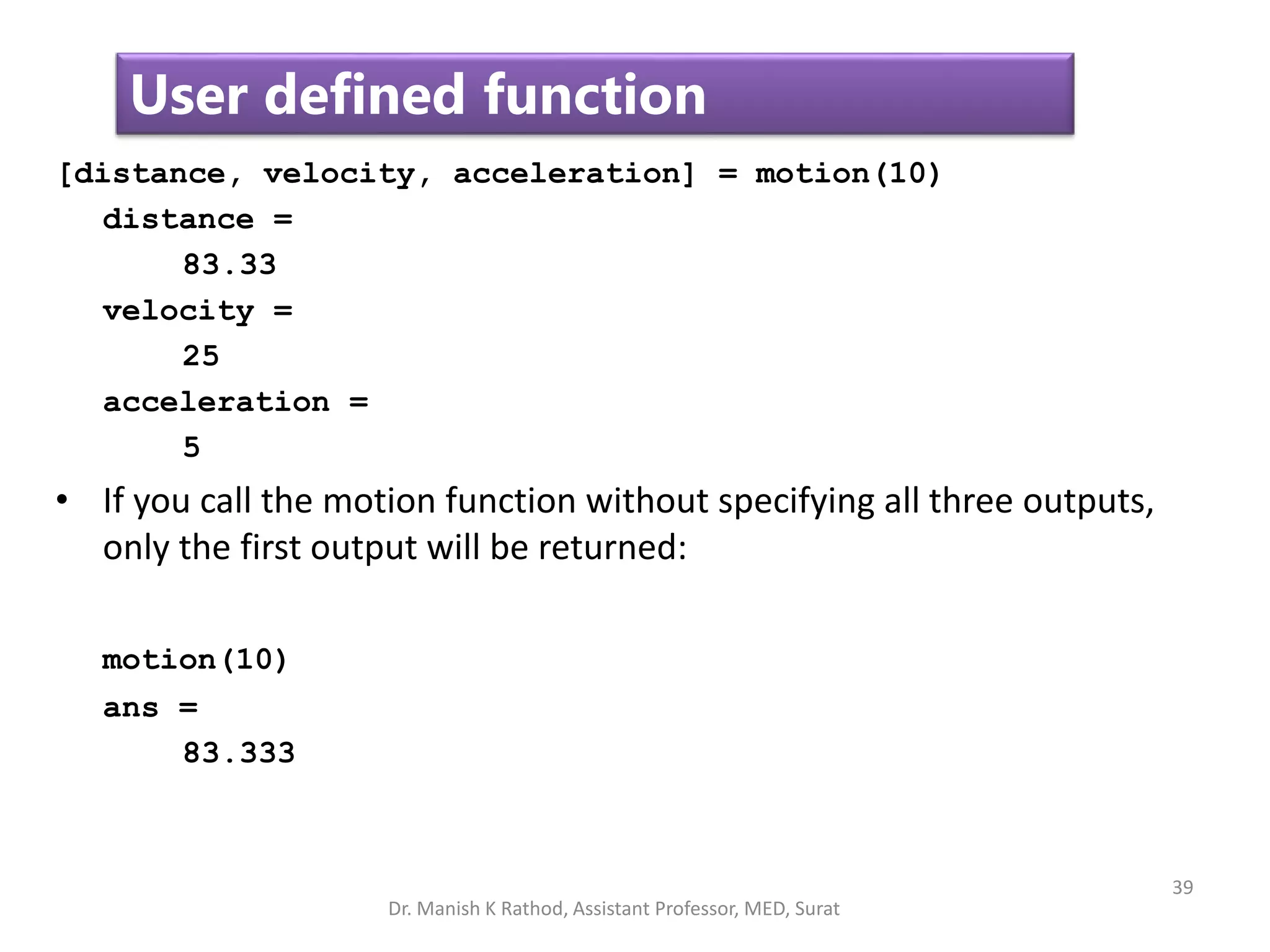 User defined function

[distance, velocity, acceleration] = motion(10)

distance =

83.33

velocity =

25

acceleration =

5

• If you call the motion function without specifying all three outputs, only the first output will be returned:

motion(10)

ans =

83.333

39

Dr. Manish K Rathod, Assistant Professor, MED, Surat